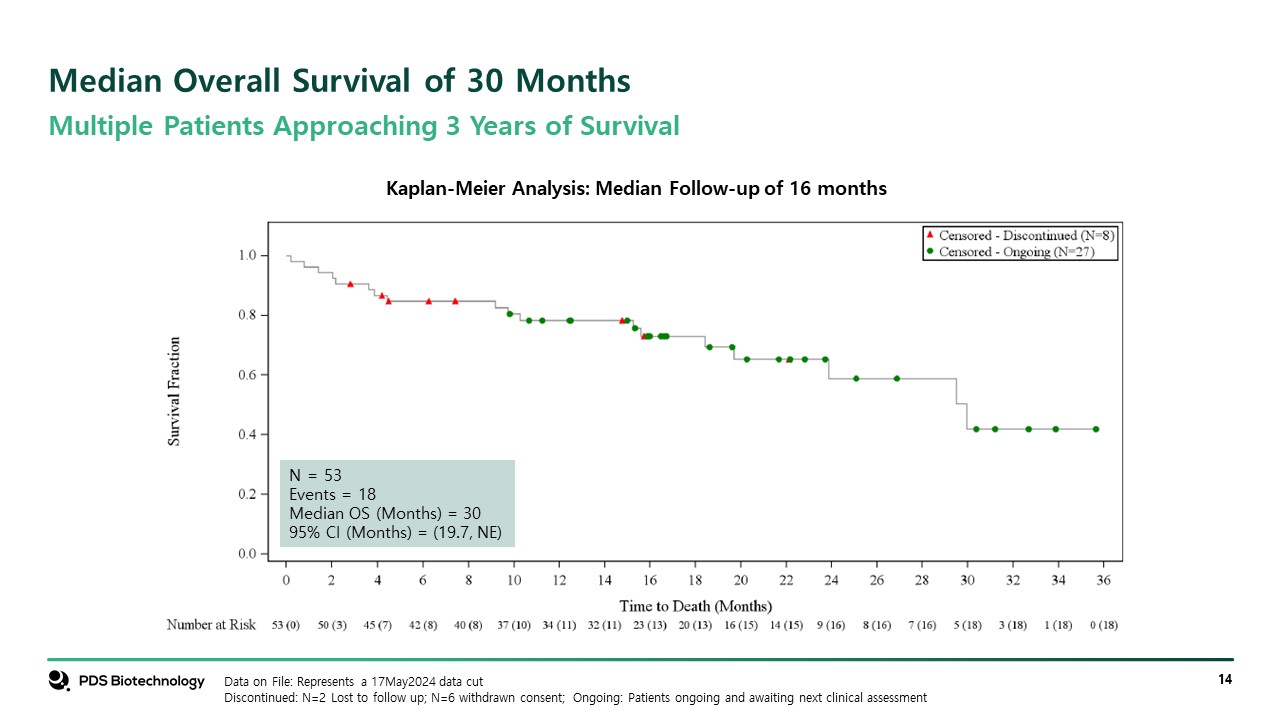 Median Overall Survival of 30 Months

Multiple Patients Approaching 3 Years of Survival

Kaplan-Meier Analysis: Median Follow-up of 16 months

Censored - Discontinued (N=8)
Censored - Ongoing (N=27)

Survival Fraction

1.0
0.8
0.6
0.4
0.2
0.0

N = 53
Events = 18
Median OS (Months) = 30
95% CI (Months) = (19.7, NE)

0 2 4 6 8 10 12 14 16 18 20 22 24 26 28 30 32 34 36

Time to Death (Months)

Number at Risk 53 (0) 50 (3) 45 (7) 42 (8) 40 (8) 37 (10) 34 (11) 32 (11) 23 (13) 20 (13) 16 (15) 14 (15) 9 (16) 8 (16) 7 (16) 5 (18) 3 (18) 1 (18) 0 (18)

PDS Biotechnology

Data on File: Represents a 17May2024 data cut
Discontinued: N=2 Lost to follow up; N=6 withdrawn consent; Ongoing: Patients ongoing and awaiting next clinical assessment

14